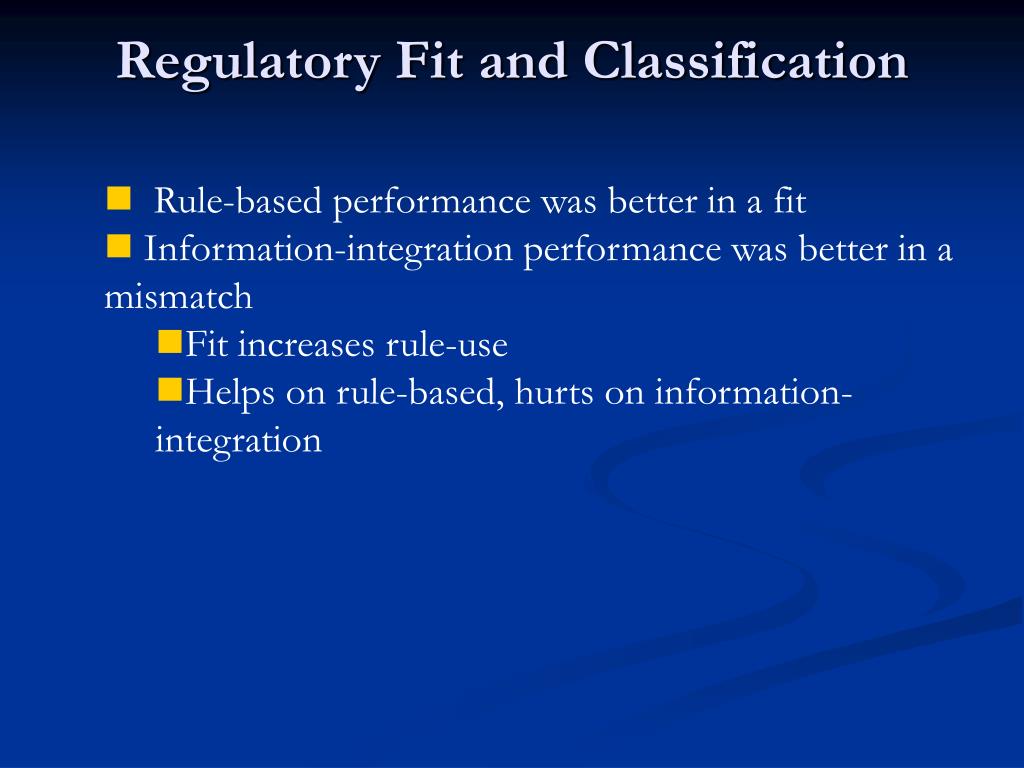 Regulatory Fit and Classification

Rule-based performance was better in a fit

Information-integration performance was better in a mismatch

Fit increases rule-use

Helps on rule-based, hurts on information-integration